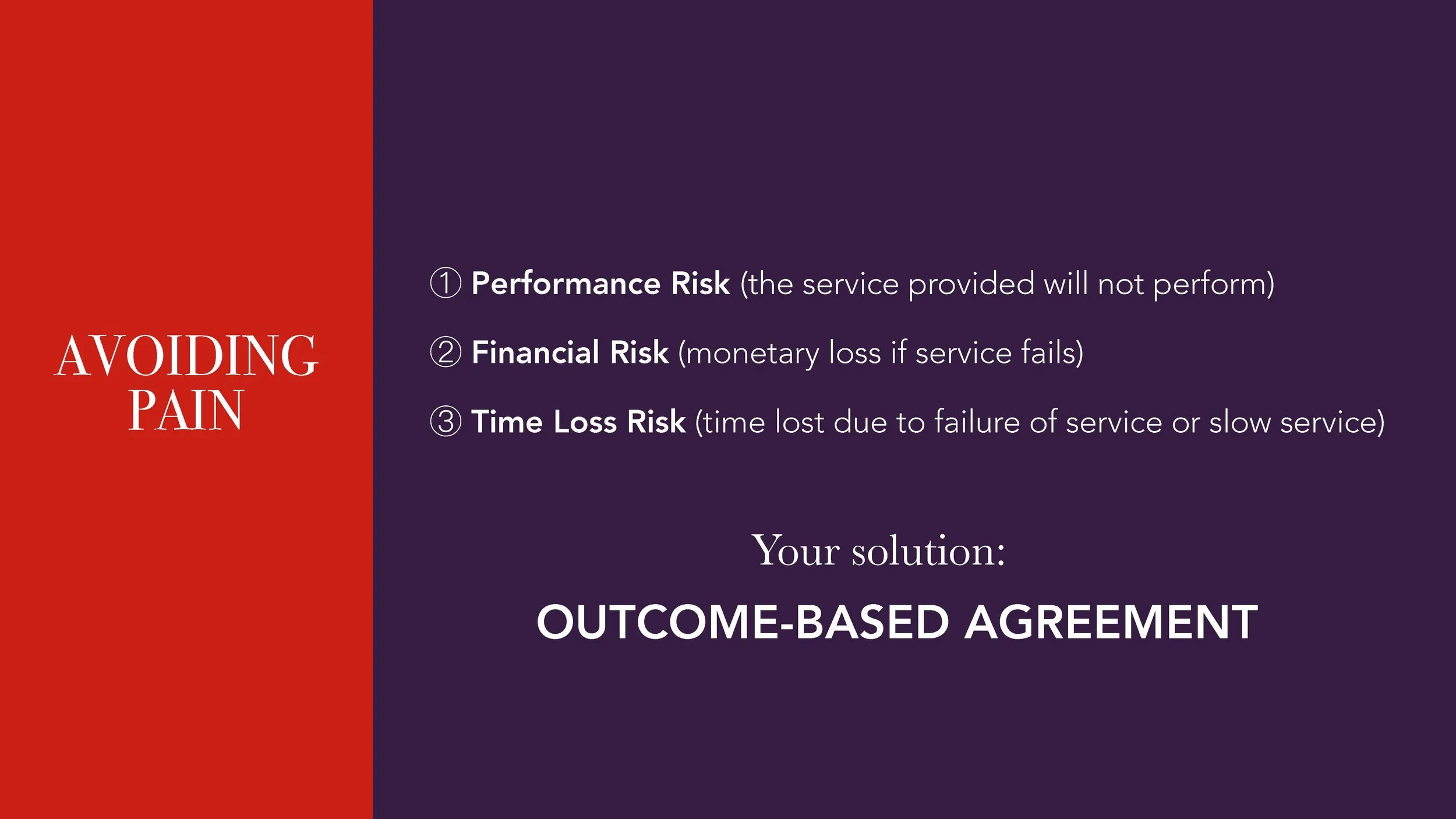 AVOIDING PAIN

① Performance Risk (the service provided will not perform)

② Financial Risk (monetary loss if service fails)

③ Time Loss Risk (time lost due to failure of service or slow service)

Your solution:

OUTCOME-BASED AGREEMENT